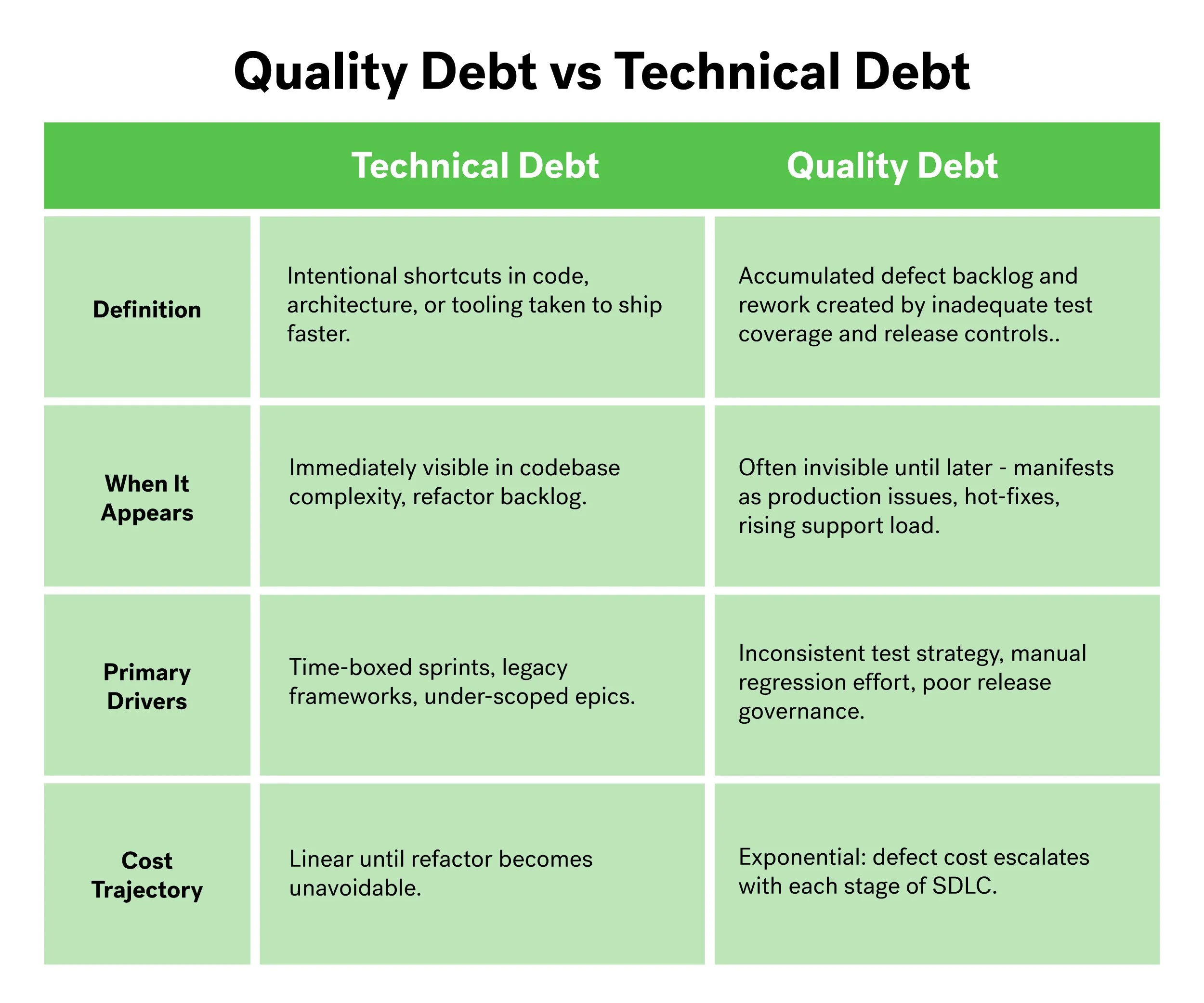 Quality Debt vs Technical Debt

| | Technical Debt | Quality Debt |
|---|---|---|
| Definition | Intentional shortcuts in code, architecture, or tooling taken to ship faster. | Accumulated defect backlog and rework created by inadequate test coverage and release controls.. |
| When It Appears | Immediately visible in codebase complexity, refactor backlog. | Often invisible until later - manifests as production issues, hot-fixes, rising support load. |
| Primary Drivers | Time-boxed sprints, legacy frameworks, under-scoped epics. | Inconsistent test strategy, manual regression effort, poor release governance. |
| Cost Trajectory | Linear until refactor becomes unavoidable. | Exponential: defect cost escalates with each stage of SDLC. |